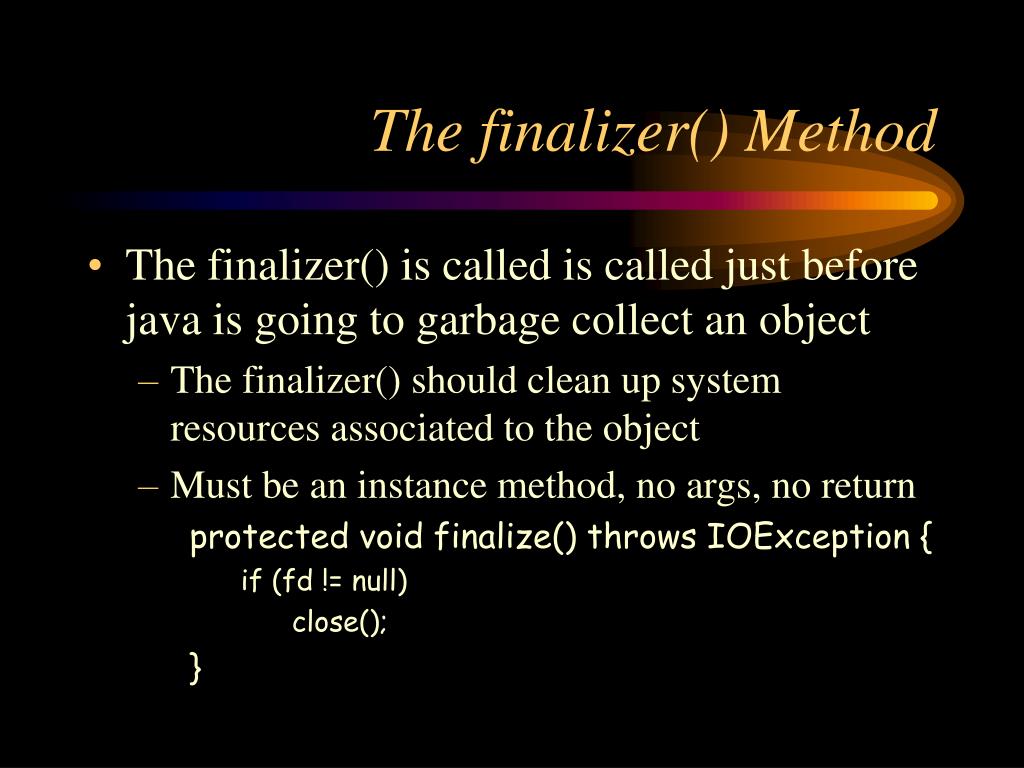 The finalizer() Method

• The finalizer() is called is called just before java is going to garbage collect an object

– The finalizer() should clean up system resources associated to the object

– Must be an instance method, no args, no return

protected void finalize() throws IOException {
if (fd != null)
close();
}